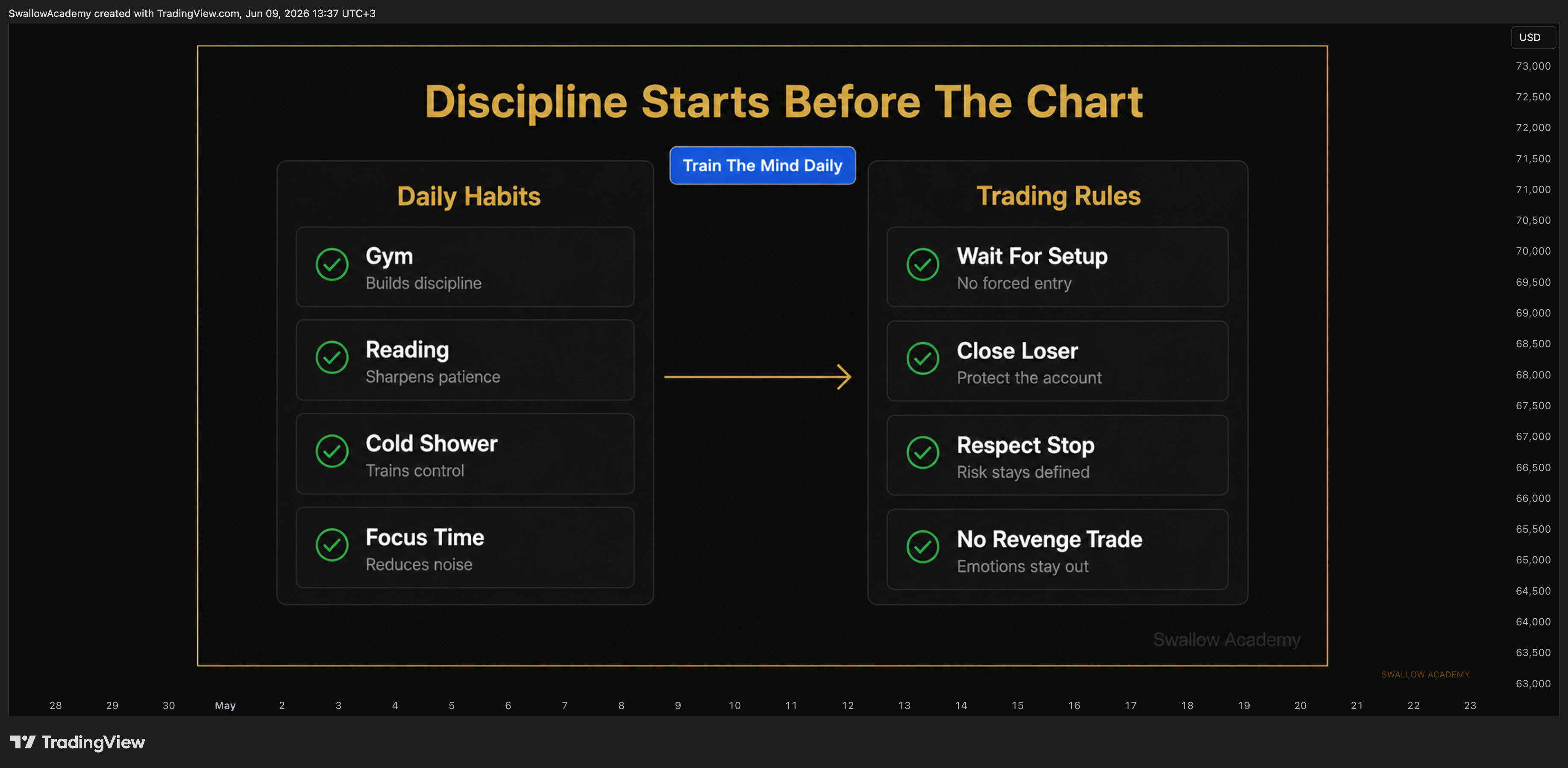 SwallowAcademy created with TradingView.com, Jun 09, 2026 13:37 UTC+3

USD

Discipline Starts Before The Chart

Train The Mind Daily

Daily Habits

Gym
Builds discipline

Reading
Sharpens patience

Cold Shower
Trains control

Focus Time
Reduces noise

Trading Rules

Wait For Setup
No forced entry

Close Loser
Protect the account

Respect Stop
Risk stays defined

No Revenge Trade
Emotions stay out

Swallow Academy

SWALLOW ACADEMY

73,000
72,500
72,000
71,500
71,000
70,500
70,000
69,500
69,000
68,500
68,000
67,500
67,000
66,500
66,000
65,500
65,000
64,500
64,000
63,500
63,000

28 29 30 May 2 3 4 5 6 7 8 9 10 11 12 13 14 15 16 17 18 19 20 21 22 23

TradingView